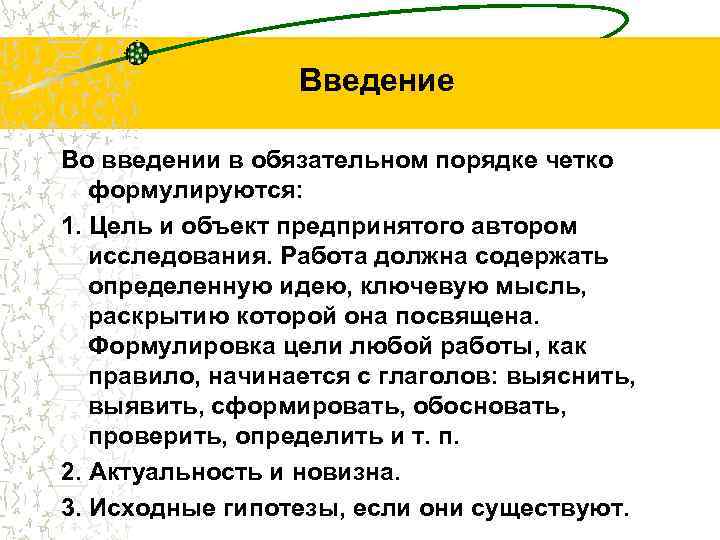 Введение

Во введении в обязательном порядке четко формулируются:

1. Цель и объект предпринятого автором исследования. Работа должна содержать определенную идею, ключевую мысль, раскрытию которой она посвящена. Формулировка цели любой работы, как правило, начинается с глаголов: выяснить, выявить, сформировать, обосновать, проверить, определить и т. п.

2. Актуальность и новизна.

3. Исходные гипотезы, если они существуют.